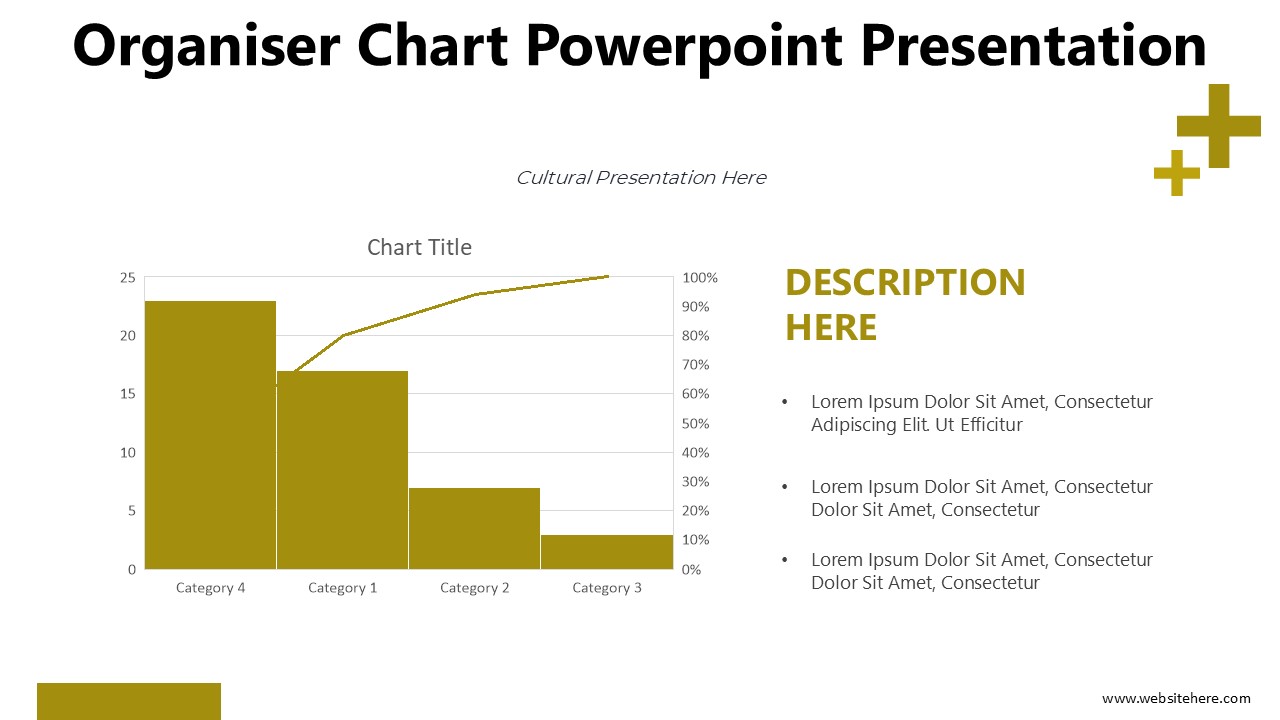 Organiser Chart Powerpoint Presentation

Cultural Presentation Here

Chart Title

25
20
15
10
5
0

100%
90%
80%
70%
60%
50%
40%
30%
20%
10%
0%

Category 4 Category 1 Category 2 Category 3

DESCRIPTION HERE

• Lorem Ipsum Dolor Sit Amet, Consectetur Adipiscing Elit. Ut Efficitur

• Lorem Ipsum Dolor Sit Amet, Consectetur Dolor Sit Amet, Consectetur

• Lorem Ipsum Dolor Sit Amet, Consectetur Dolor Sit Amet, Consectetur

www.websitehere.com